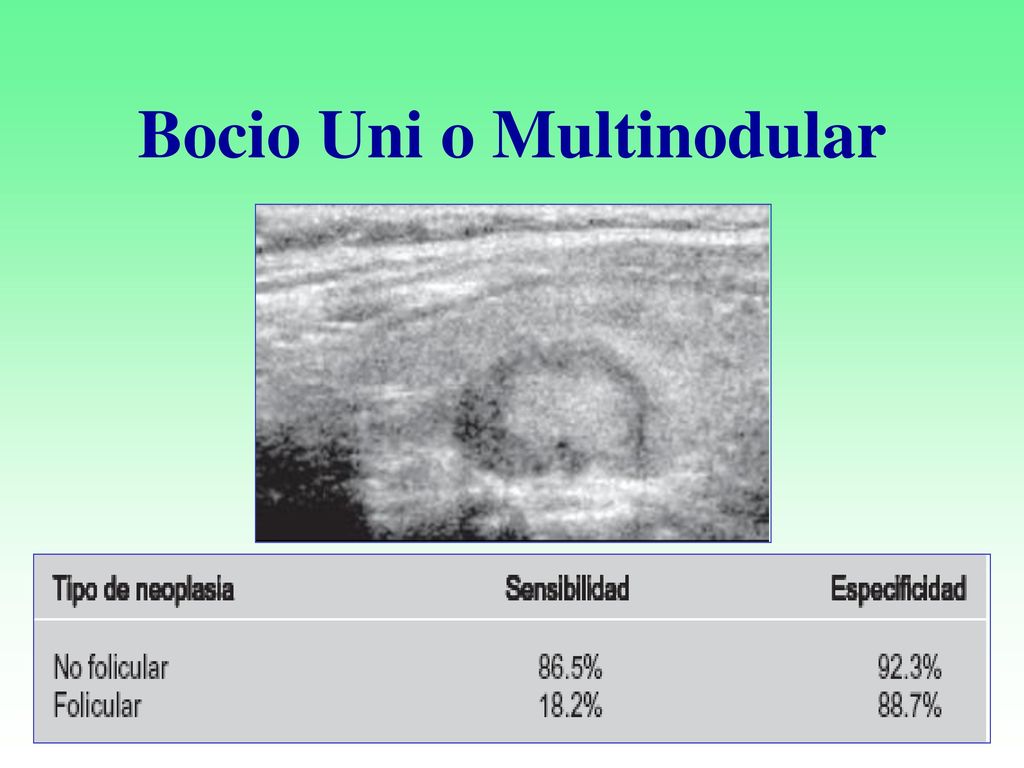 Bocio Uni o Multinodular

| Tipo de neoplasia | Sensibilidad | Especificidad |
|---|---|---|
| No folicular | 86.5% | 92.3% |
| Folicular | 18.2% | 88.7% |